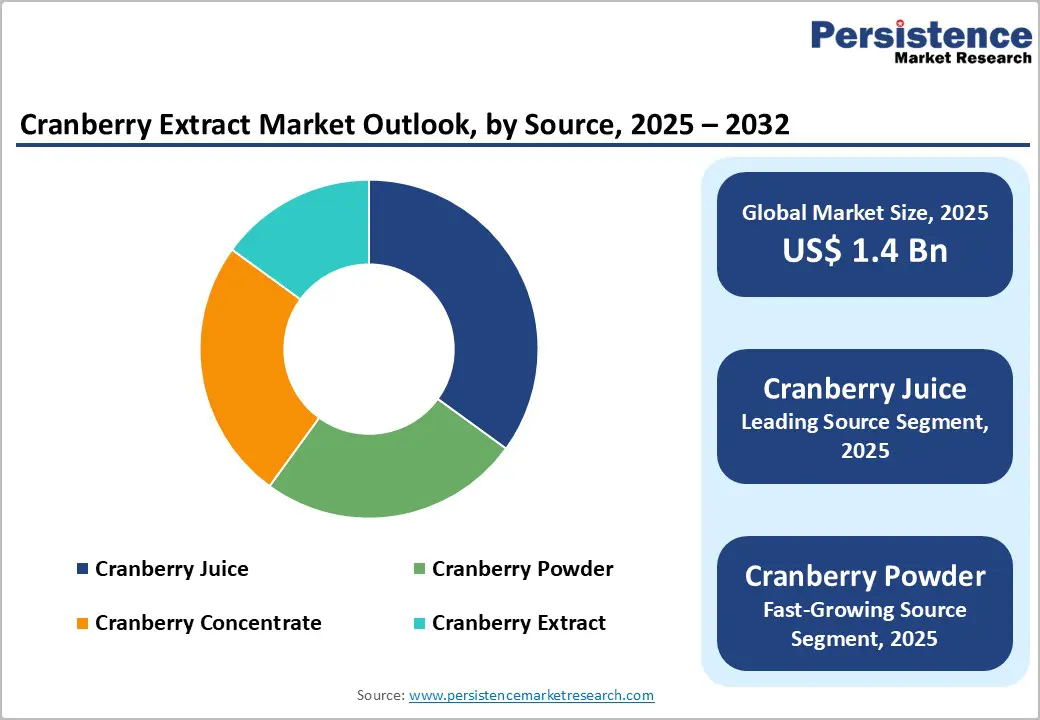 Persistence
Market Research

Cranberry Extract Market Outlook, by Source, 2025 – 2032

Cranberry Juice
Cranberry Powder
Cranberry Concentrate
Cranberry Extract

Global Market Size, 2025
US$ 1.4 Bn

Cranberry Juice
Leading Source Segment, 2025

Cranberry Powder
Fast-Growing Source Segment, 2025

Source: www.persistencemarketresearch.com